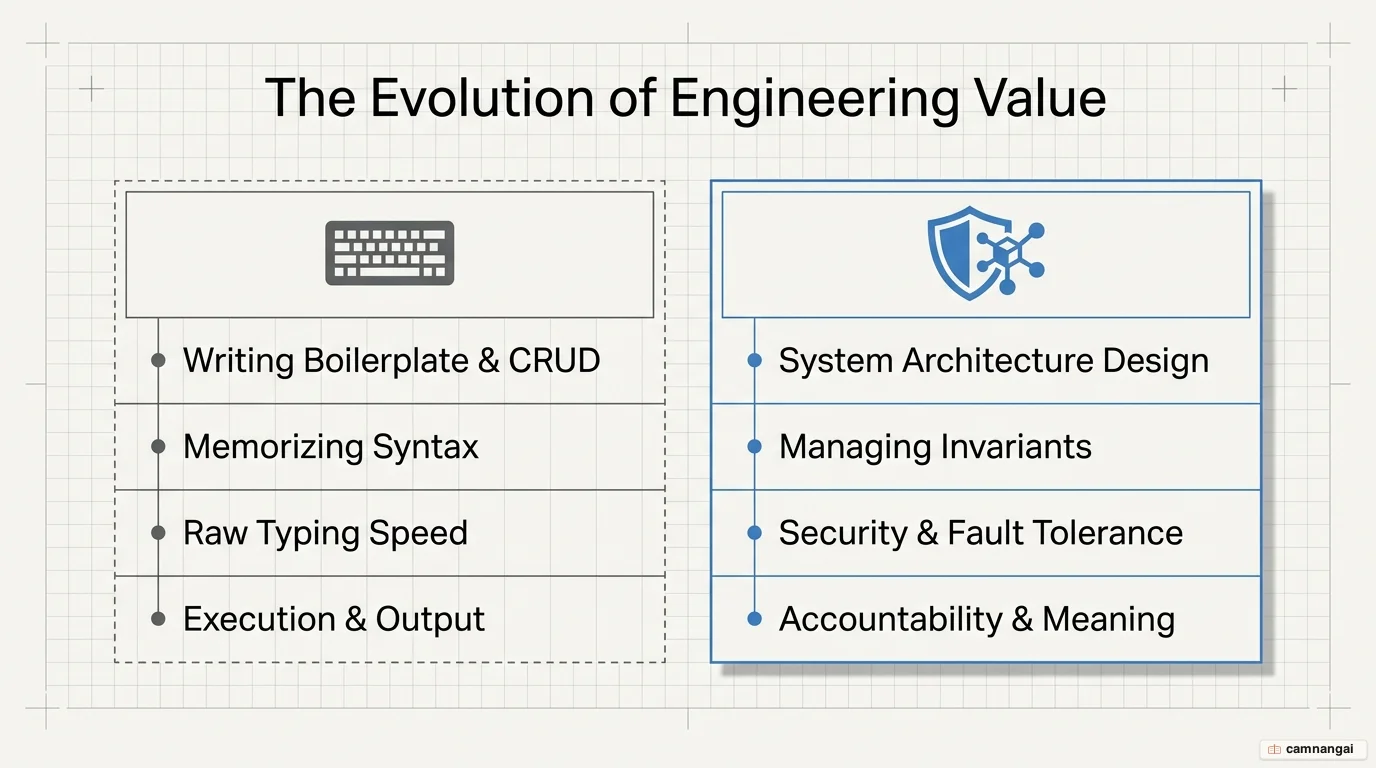 The Evolution of Engineering Value

Writing Boilerplate & CRUD

Memorizing Syntax

Raw Typing Speed

Execution & Output

System Architecture Design

Managing Invariants

Security & Fault Tolerance

Accountability & Meaning

camnangai